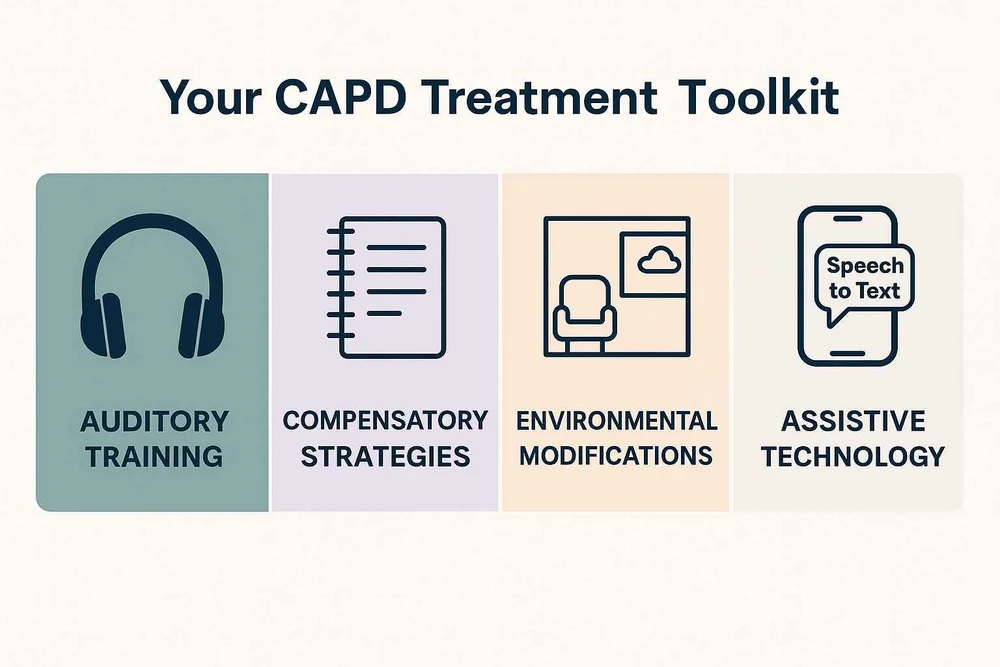 Your CAPD Treatment Toolkit

AUDITORY TRAINING

COMPENSATORY STRATEGIES

ENVIRONMENTAL MODIFICATIONS

Speech to Text

ASSISTIVE TECHNOLOGY